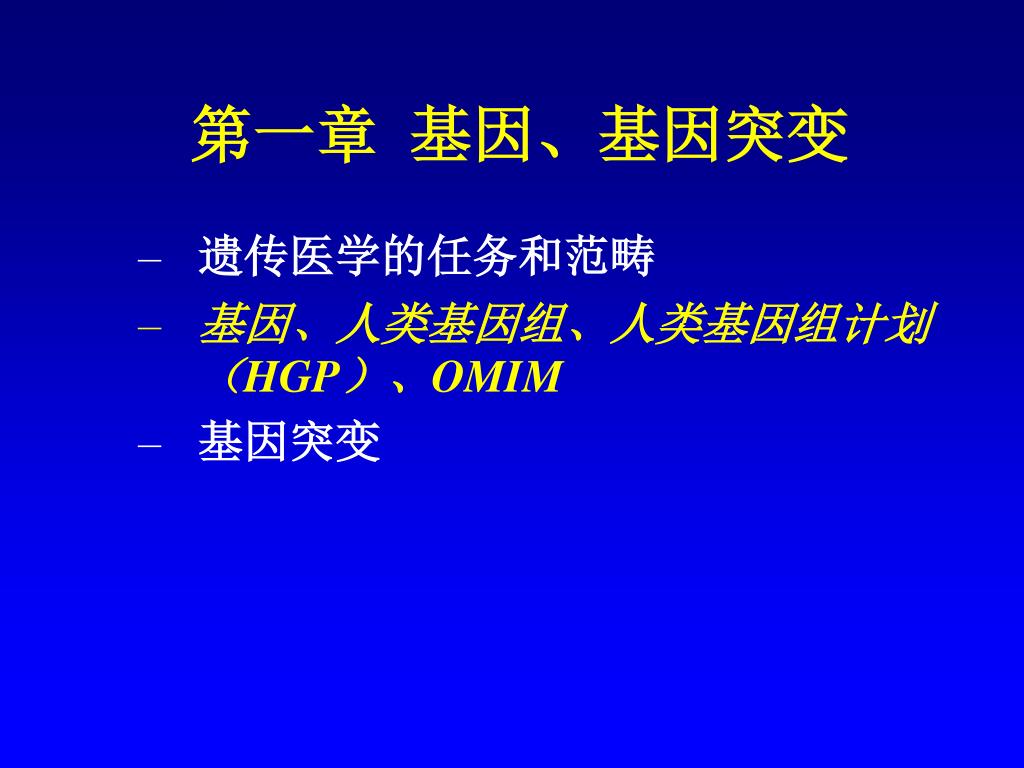 第一章 基因、基因突变

– 遗传医学的任务和范畴
– 基因、人类基因组、人类基因组计划（HGP）、OMIM
– 基因突变